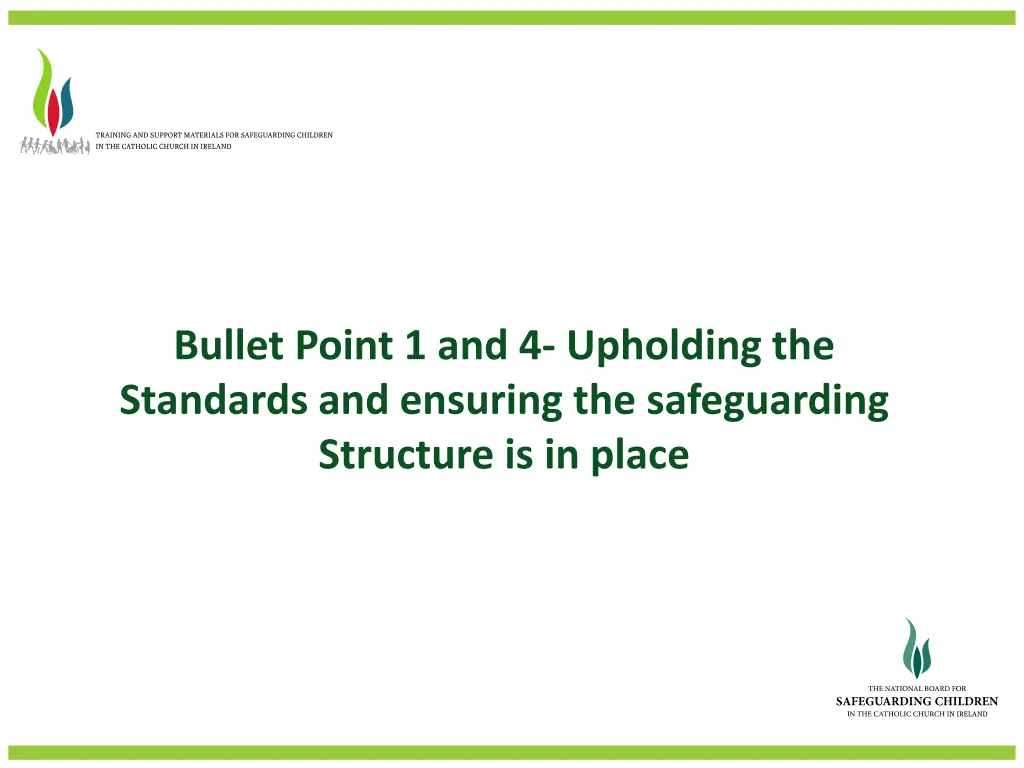 TRAINING AND SUPPORT MATERIALS FOR SAFEGUARDING CHILDREN IN THE CATHOLIC CHURCH IN IRELAND

Bullet Point 1 and 4- Upholding the Standards and ensuring the safeguarding Structure is in place

THE NATIONAL BOARD FOR
SAFEGUARDING CHILDREN
IN THE CATHOLIC CHURCH IN IRELAND